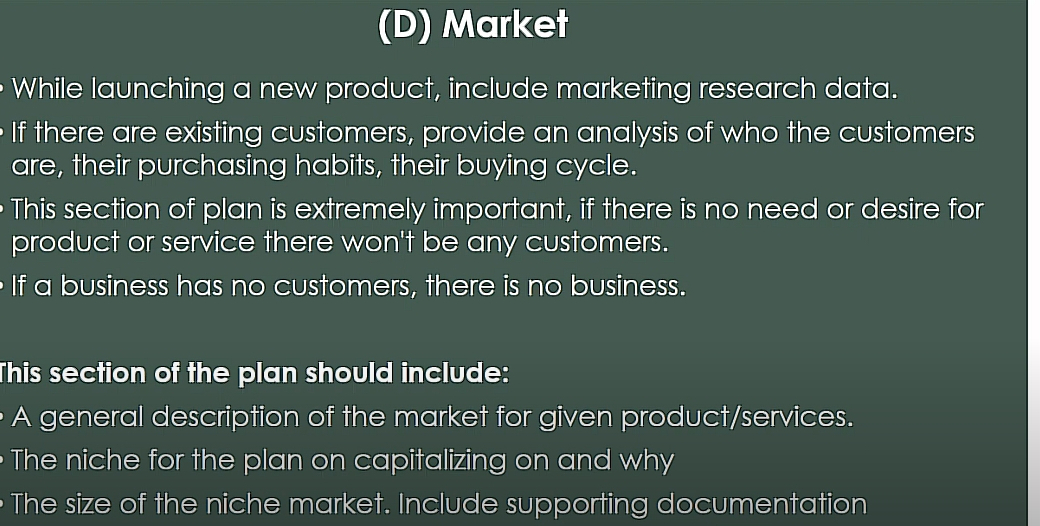 (D) Market

• While launching a new product, include marketing research data.

• If there are existing customers, provide an analysis of who the customers are, their purchasing habits, their buying cycle.

• This section of plan is extremely important, if there is no need or desire for product or service there won't be any customers.

• If a business has no customers, there is no business.

This section of the plan should include:

• A general description of the market for given product/services.

• The niche for the plan on capitalizing on and why

• The size of the niche market. Include supporting documentation